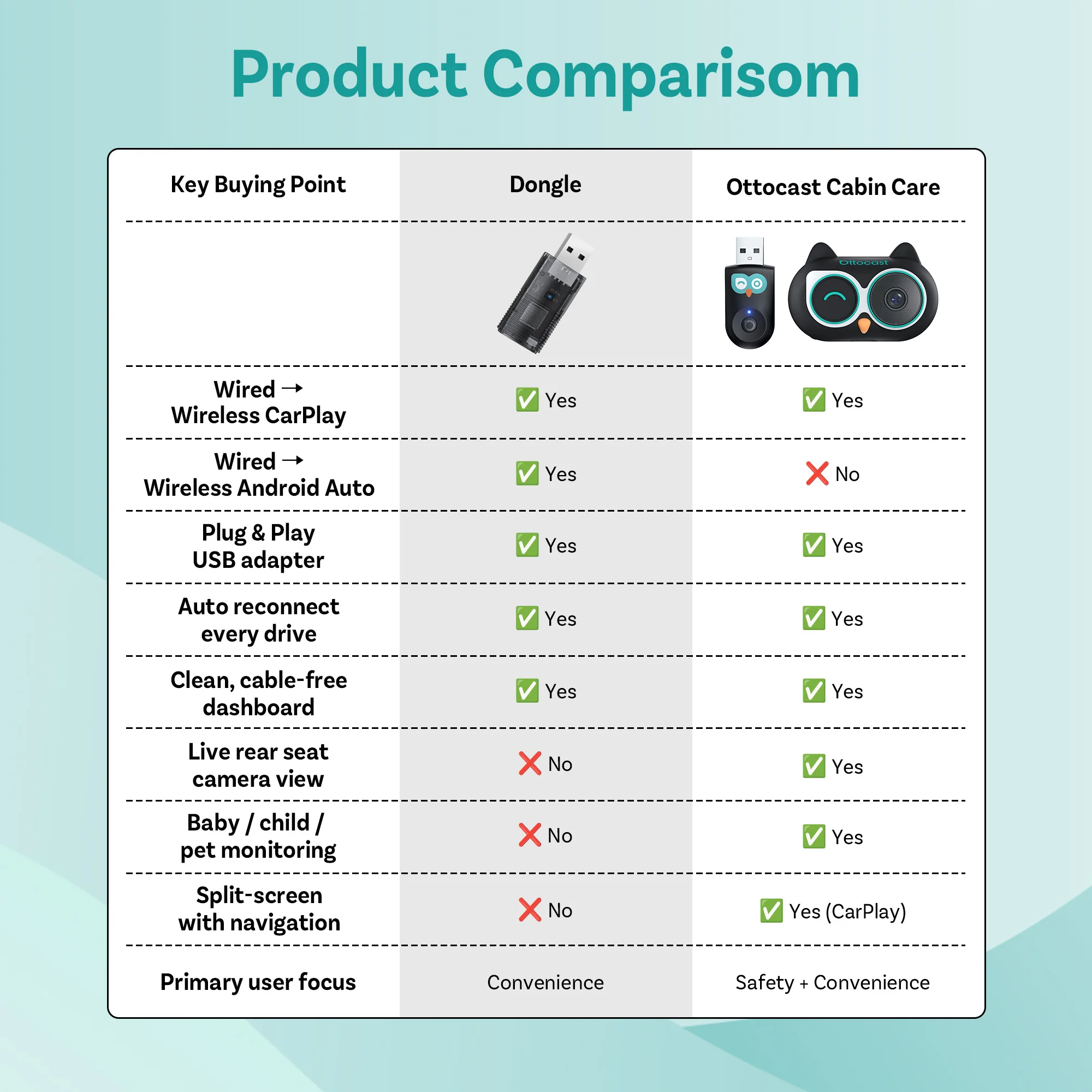 Product Comparisom

| Key Buying Point | Dongle | Ottocast Cabin Care |
|---|---|---|
| | | Ottocast |
| Wired → Wireless CarPlay | ✅ Yes | ✅ Yes |
| Wired → Wireless Android Auto | ✅ Yes | ❌ No |
| Plug & Play USB adapter | ✅ Yes | ✅ Yes |
| Auto reconnect every drive | ✅ Yes | ✅ Yes |
| Clean, cable-free dashboard | ✅ Yes | ✅ Yes |
| Live rear seat camera view | ❌ No | ✅ Yes |
| Baby / child / pet monitoring | ❌ No | ✅ Yes |
| Split-screen with navigation | ❌ No | ✅ Yes (CarPlay) |
| Primary user focus | Convenience | Safety + Convenience |